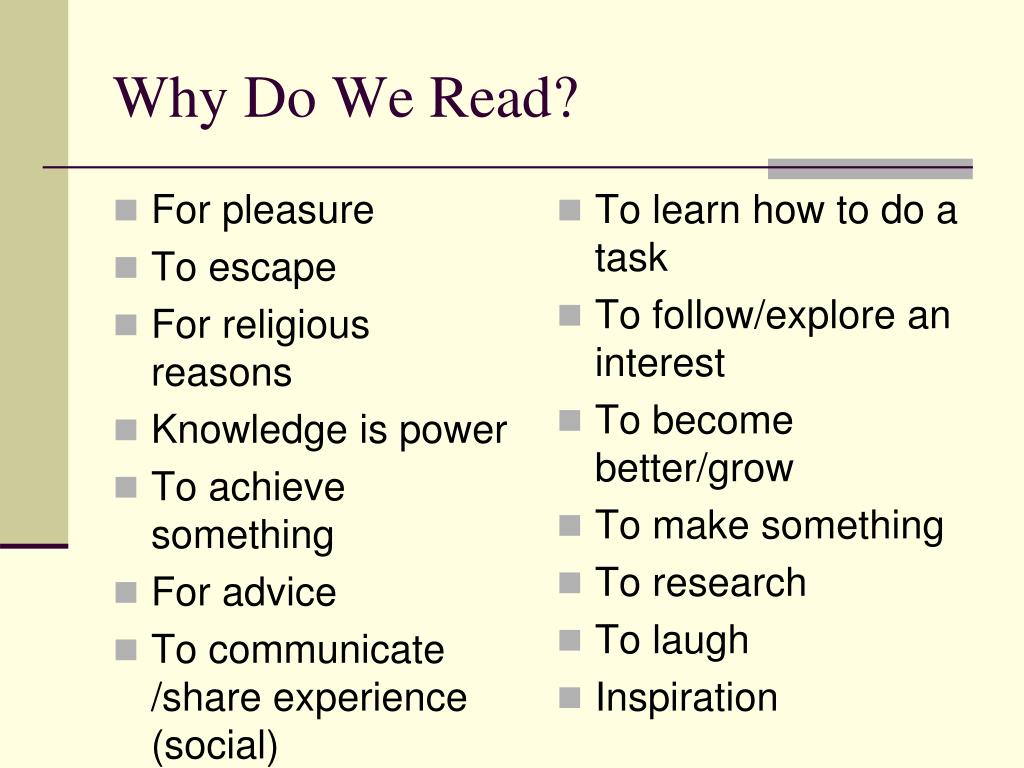 Why Do We Read?

- For pleasure
- To escape
- For religious reasons
- Knowledge is power
- To achieve something
- For advice
- To communicate /share experience (social)

- To learn how to do a task
- To follow/explore an interest
- To become better/grow
- To make something
- To research
- To laugh
- Inspiration